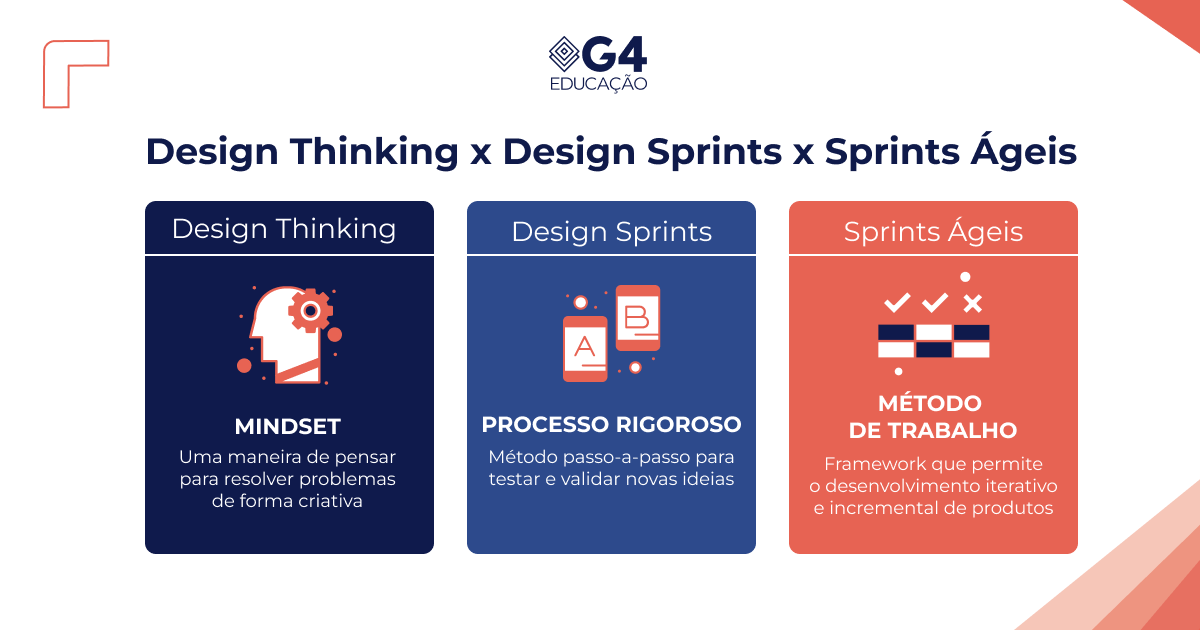 G4
EDUCAÇÃO

Design Thinking x Design Sprints x Sprints Ágeis

Design Thinking

MINDSET

Uma maneira de pensar para resolver problemas de forma criativa

Design Sprints

A B

PROCESSO RIGOROSO

Método passo-a-passo para testar e validar novas ideias

Sprints Ágeis

MÉTODO DE TRABALHO

Framework que permite o desenvolvimento iterativo e incremental de produtos